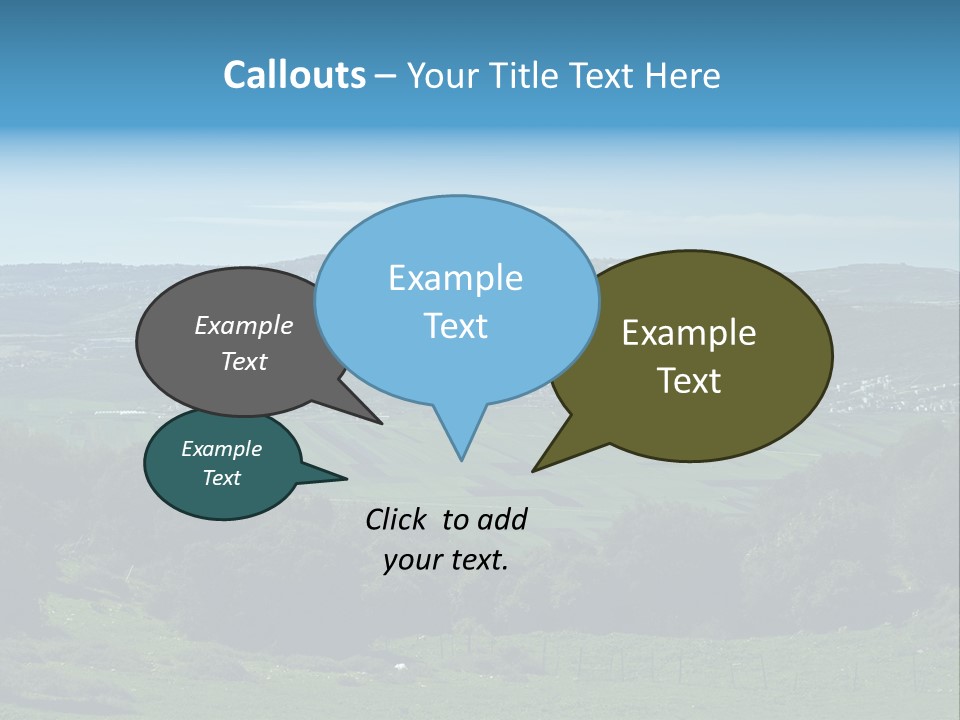 Callouts – Your Title Text Here

Example Text

Example Text

Example Text

Example Text

Click to add your text.